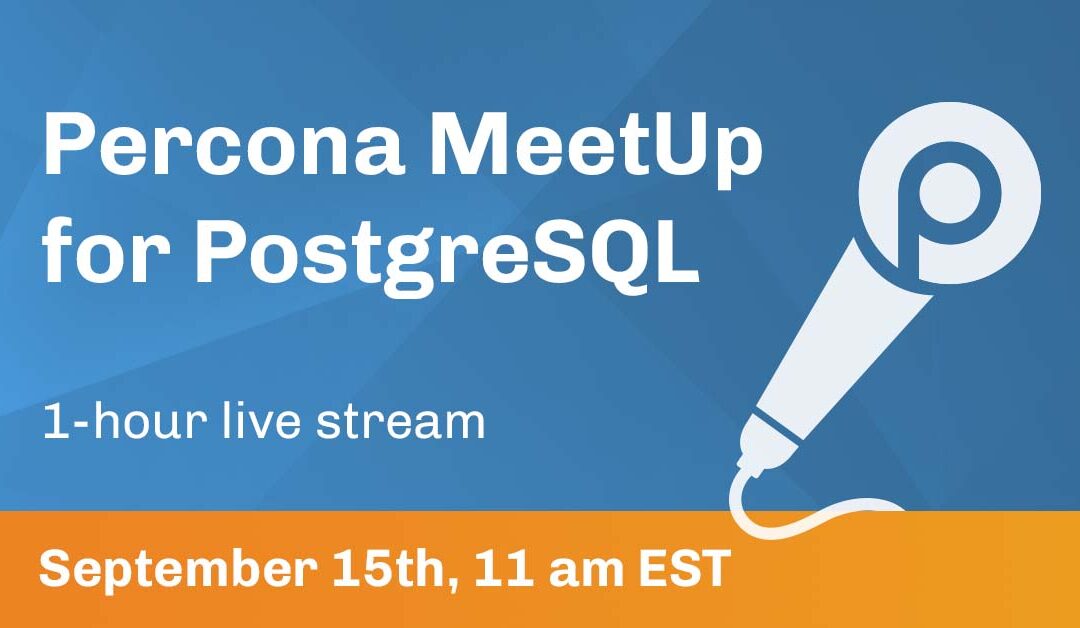 Percona MeetUp for PostgreSQL

1-hour live stream

September 15th, 11 am EST